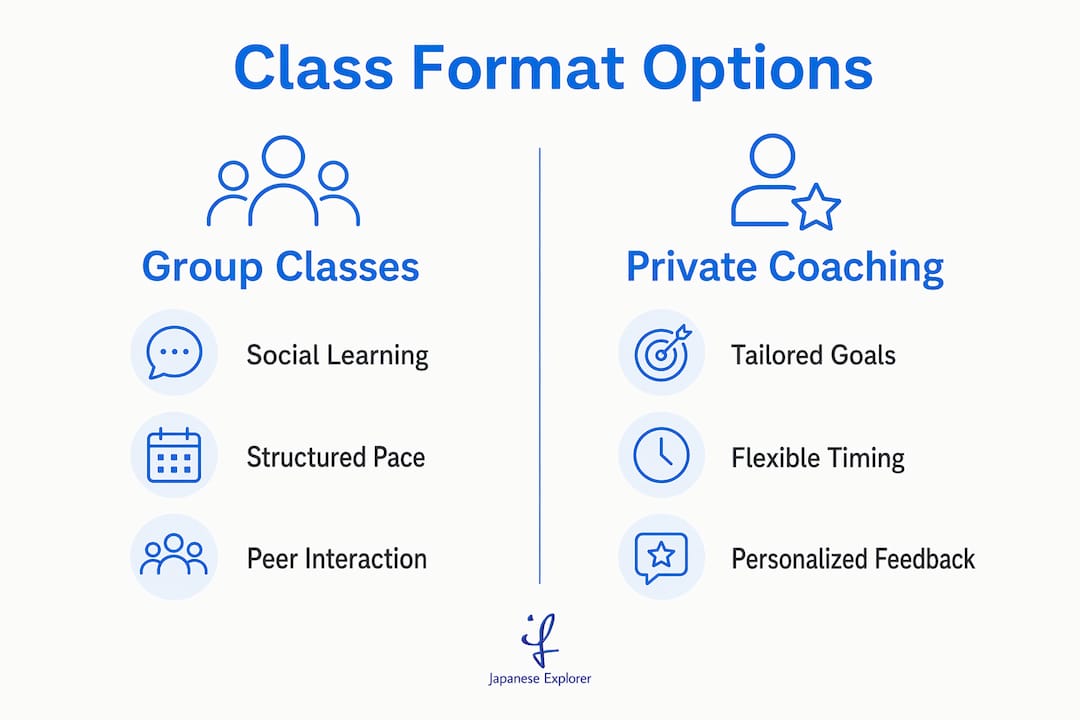 Class Format Options

Group Classes

Social Learning

Structured Pace

Peer Interaction

Private Coaching

Tailored Goals

Flexible Timing

Personalized Feedback

Japanese Explorer